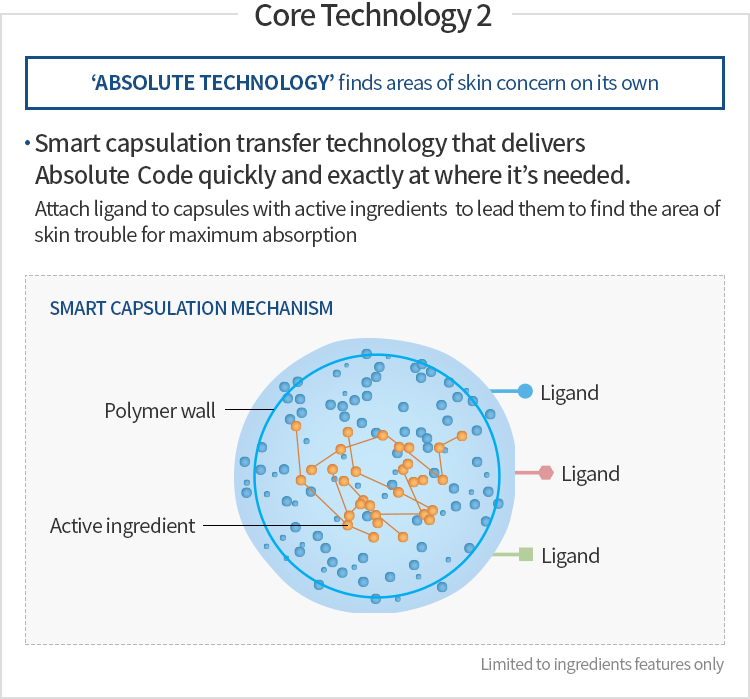 Core Technology 2

‘ABSOLUTE TECHNOLOGY’ finds areas of skin concern on its own

· Smart capsulation transfer technology that delivers Absolute Code quickly and exactly at where it’s needed.

Attach ligand to capsules with active ingredients to lead them to find the area of skin trouble for maximum absorption

SMART CAPSULATION MECHANISM

Polymer wall

Active ingredient

Ligand

Ligand

Ligand

Limited to ingredients features only